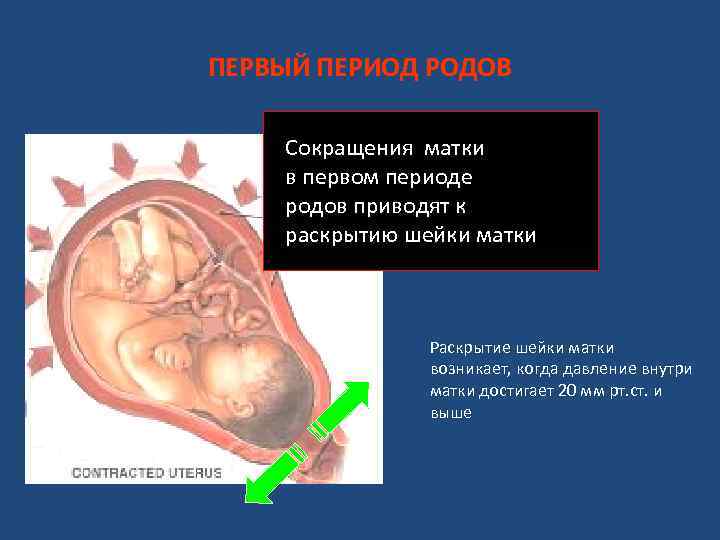 ПЕРВЫЙ ПЕРИОД РОДОВ

Сокращения матки в первом периоде родов приводят к раскрытию шейки матки

CONTRACTED UTERUS

Раскрытие шейки матки возникает, когда давление внутри матки достигает 20 мм рт.ст. и выше